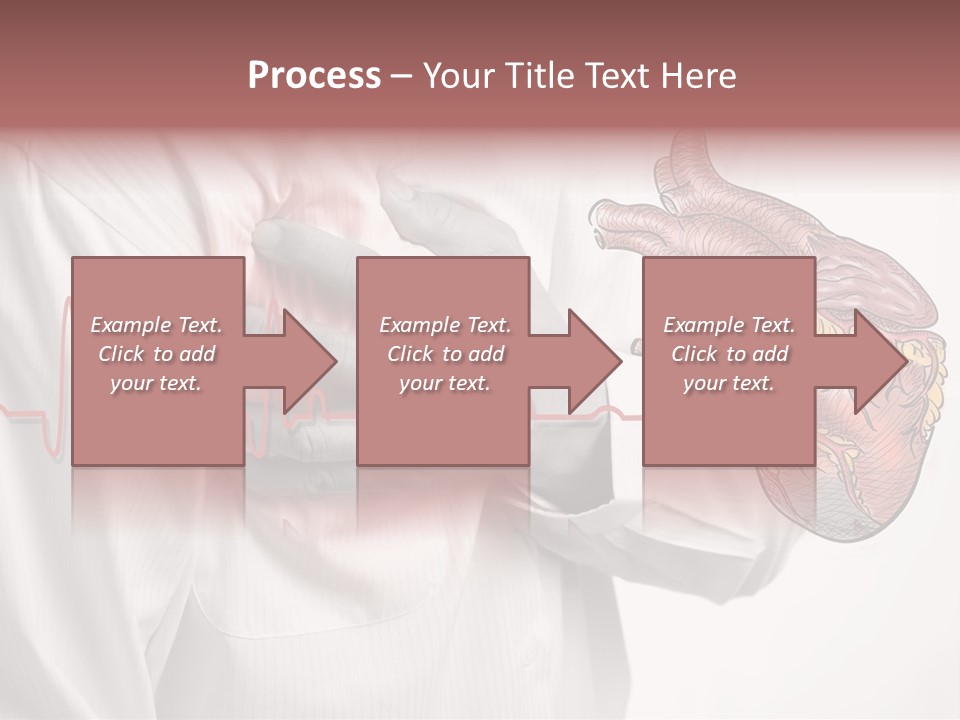 Process – Your Title Text Here

Example Text. Click to add your text.

Example Text. Click to add your text.

Example Text. Click to add your text.